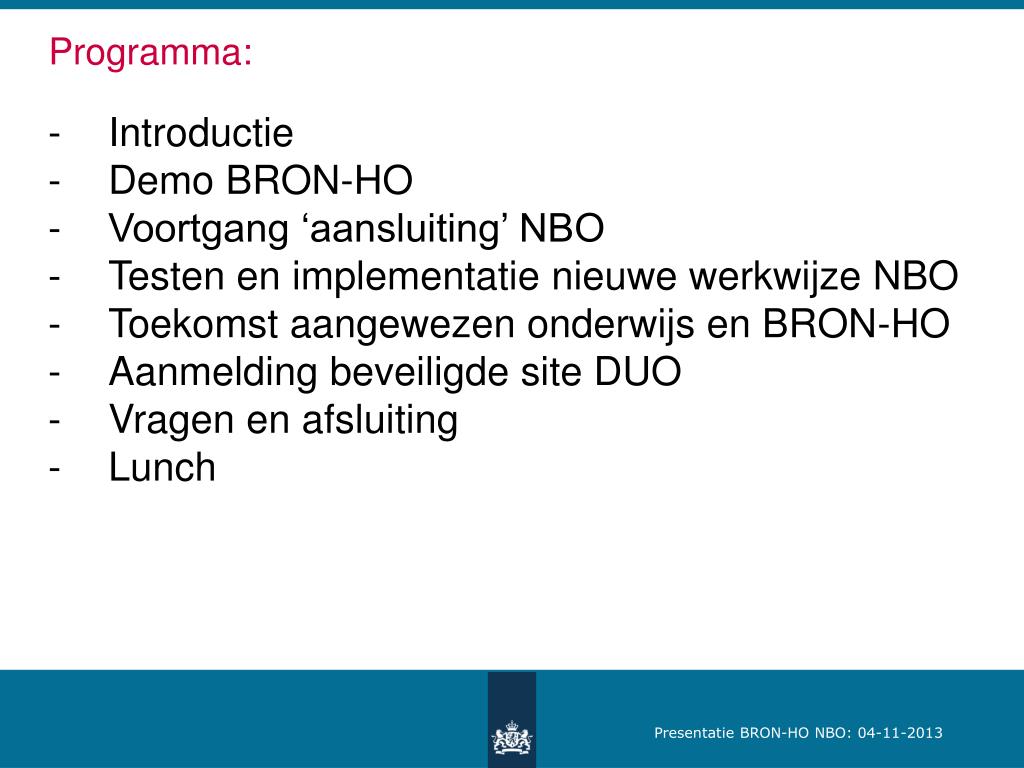 Programma:

- Introductie
- Demo BRON-HO
- Voortgang ‘aansluiting’ NBO
- Testen en implementatie nieuwe werkwijze NBO
- Toekomst aangewezen onderwijs en BRON-HO
- Aanmelding beveiligde site DUO
- Vragen en afsluiting
- Lunch

Presentatie BRON-HO NBO: 04-11-2013